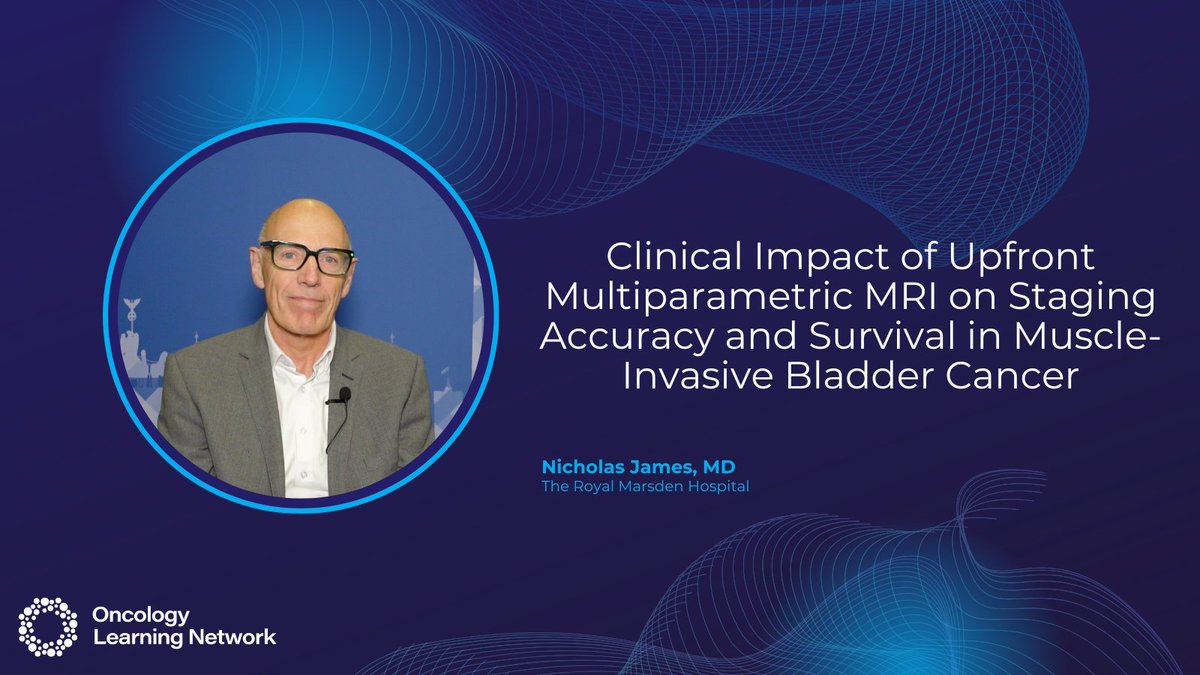 Clinical Impact of Upfront Multiparametric MRI on Staging Accuracy and Survival in Muscle-Invasive Bladder Cancer

Nicholas James, MD
The Royal Marsden Hospital

Oncology Learning Network